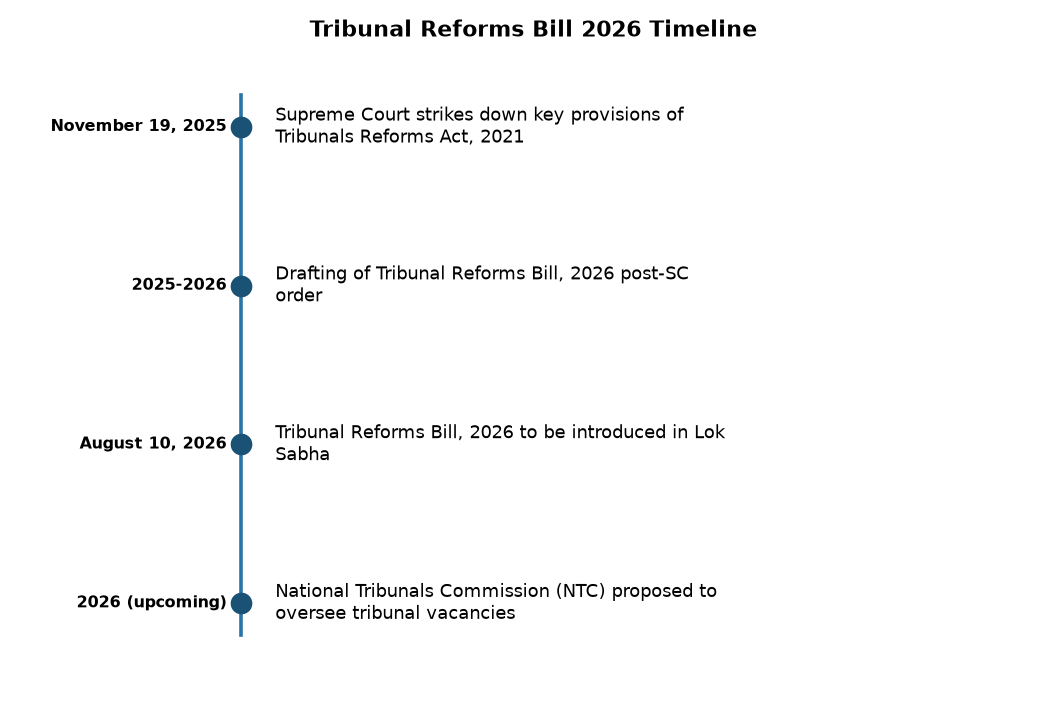 Tribunal Reforms Bill 2026 Timeline

November 19, 2025
Supreme Court strikes down key provisions of Tribunals Reforms Act, 2021

2025-2026
Drafting of Tribunal Reforms Bill, 2026 post-SC order

August 10, 2026
Tribunal Reforms Bill, 2026 to be introduced in Lok Sabha

2026 (upcoming)
National Tribunals Commission (NTC) proposed to oversee tribunal vacancies